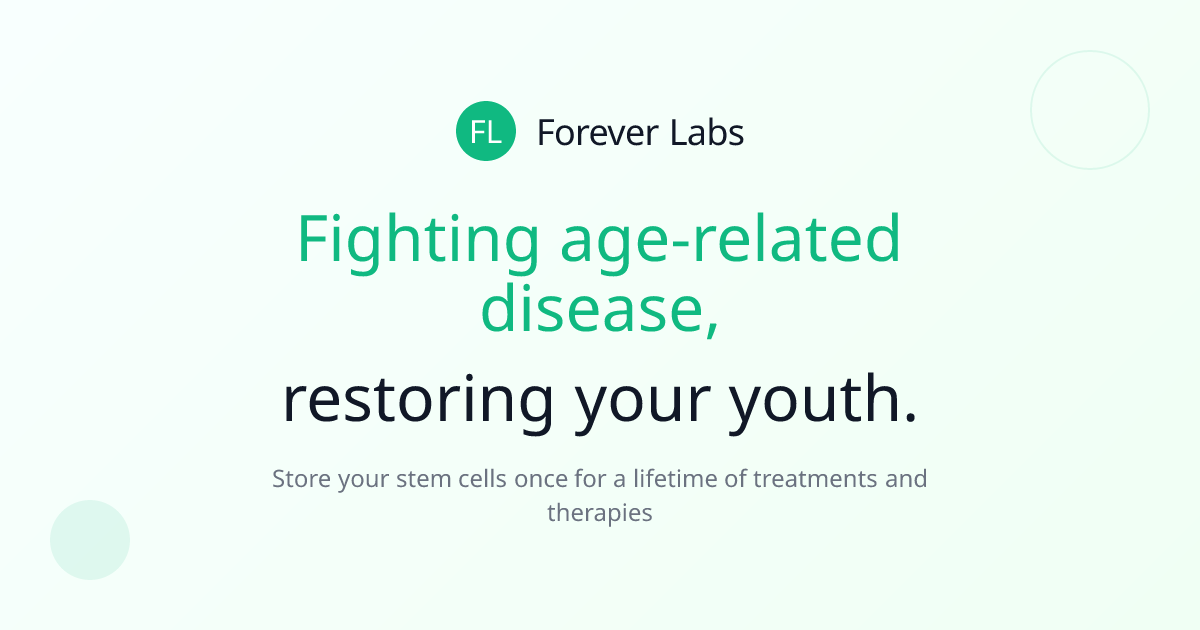 FL Forever Labs

Fighting age-related disease,

restoring your youth.

Store your stem cells once for a lifetime of treatments and therapies